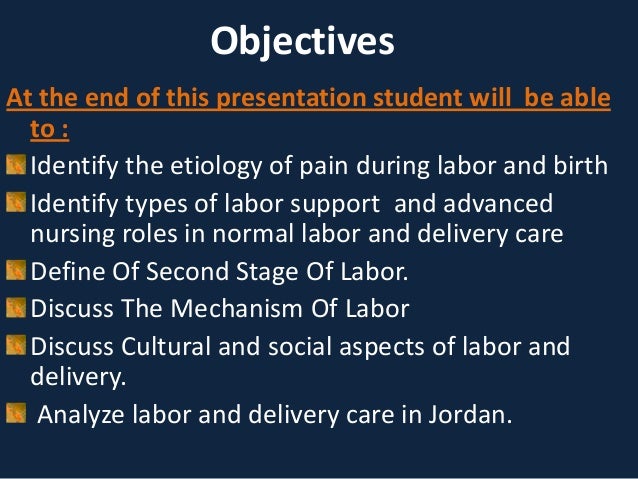 Objectives

At the end of this presentation student will be able to :

Identify the etiology of pain during labor and birth

Identify types of labor support and advanced nursing roles in normal labor and delivery care

Define Of Second Stage Of Labor.

Discuss The Mechanism Of Labor

Discuss Cultural and social aspects of labor and delivery.

Analyze labor and delivery care in Jordan.